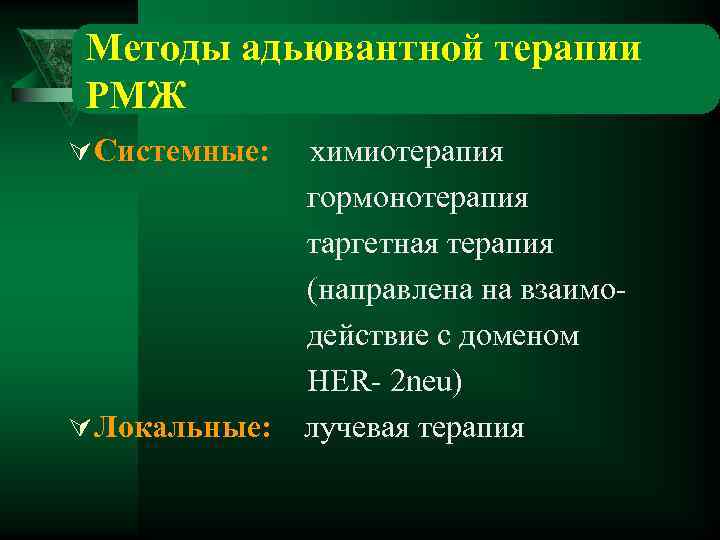 Методы адьювантной терапии РМЖ

Системные: химиотерапия
гормонотерапия
таргетная терапия
(направлена на взаимодействие с доменом
HER- 2neu)

Локальные: лучевая терапия